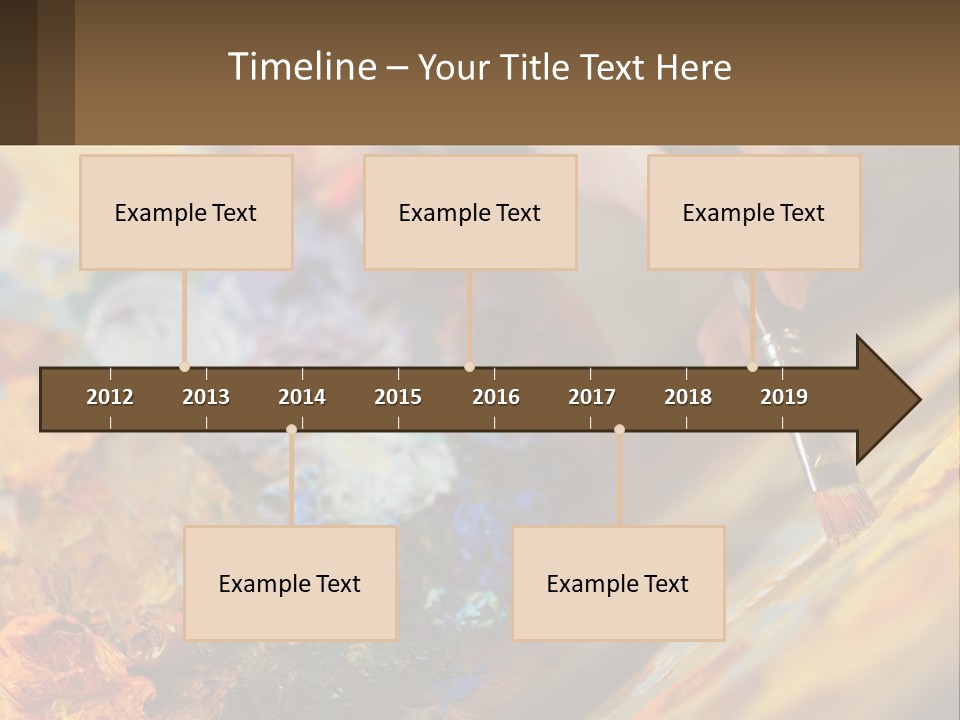 Timeline – Your Title Text Here

Example Text

Example Text

Example Text

2012 2013 2014 2015 2016 2017 2018 2019

Example Text

Example Text